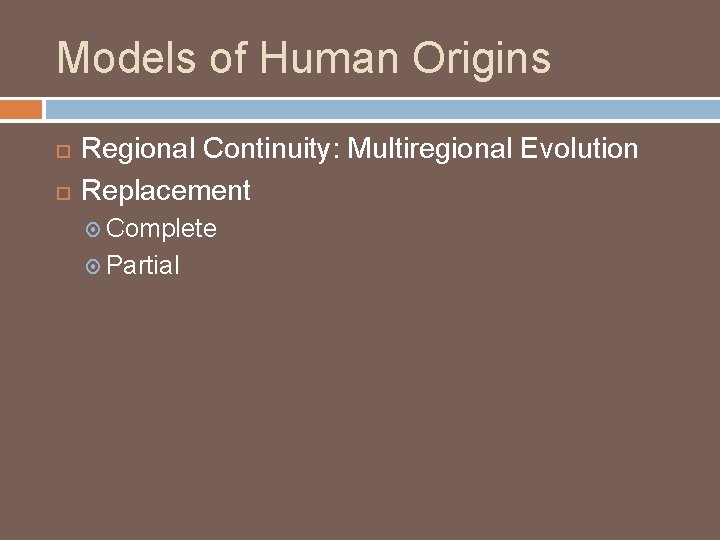 Models of Human Origins

Regional Continuity: Multiregional Evolution

Replacement

Complete

Partial